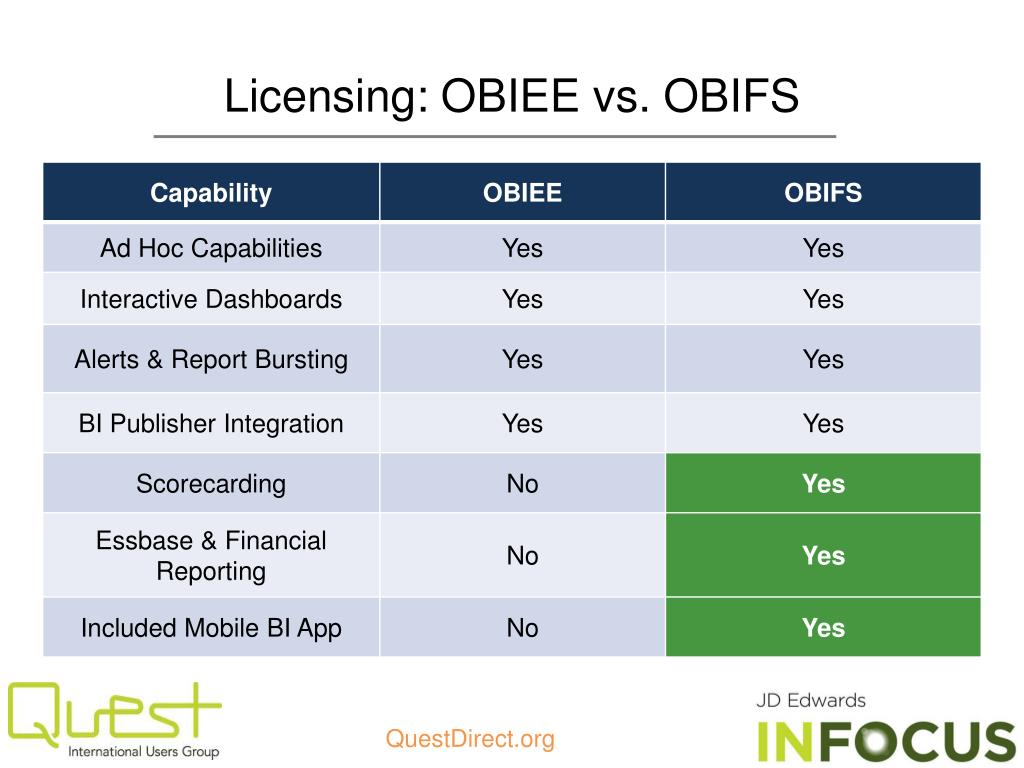 Licensing: OBIEE vs. OBIFS

| Capability | OBIEE | OBIFS |
|---|---|---|
| Ad Hoc Capabilities | Yes | Yes |
| Interactive Dashboards | Yes | Yes |
| Alerts & Report Bursting | Yes | Yes |
| BI Publisher Integration | Yes | Yes |
| Scorecarding | No | Yes |
| Essbase & Financial Reporting | No | Yes |
| Included Mobile BI App | No | Yes |

Quest International Users Group

QuestDirect.org

JD Edwards INFOCUS